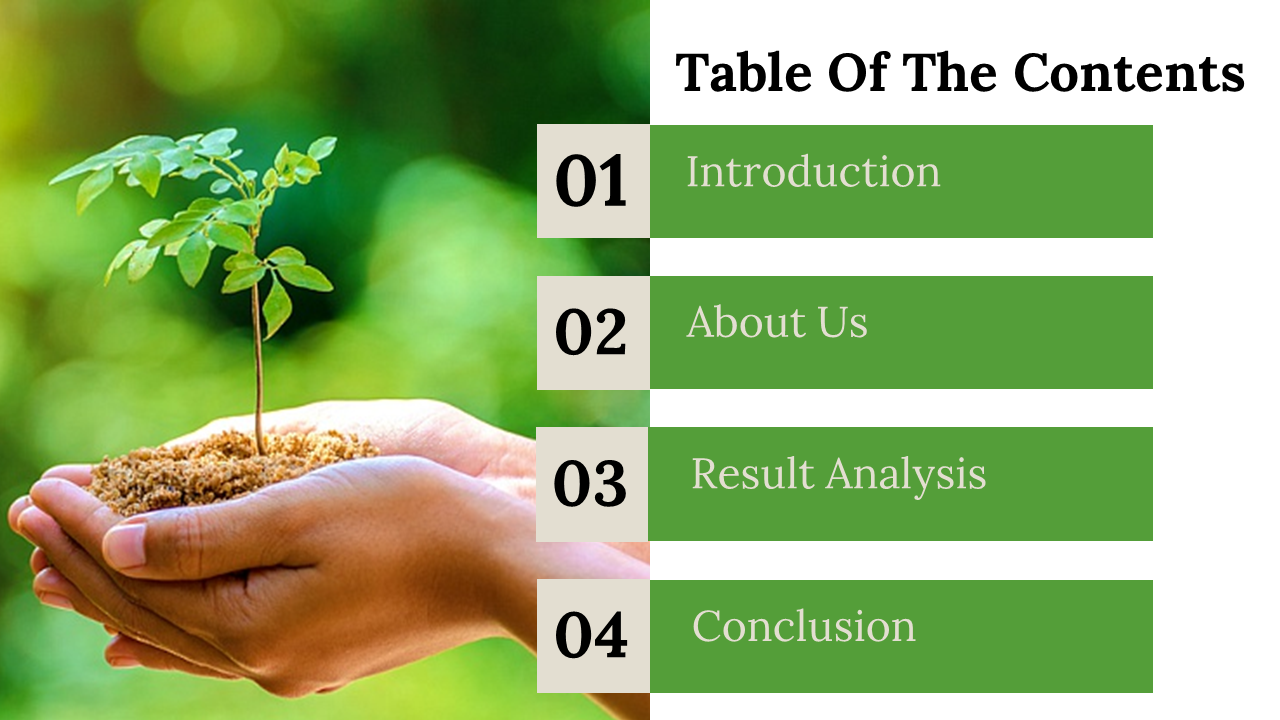 Table Of The Contents

01 Introduction

02 About Us

03 Result Analysis

04 Conclusion